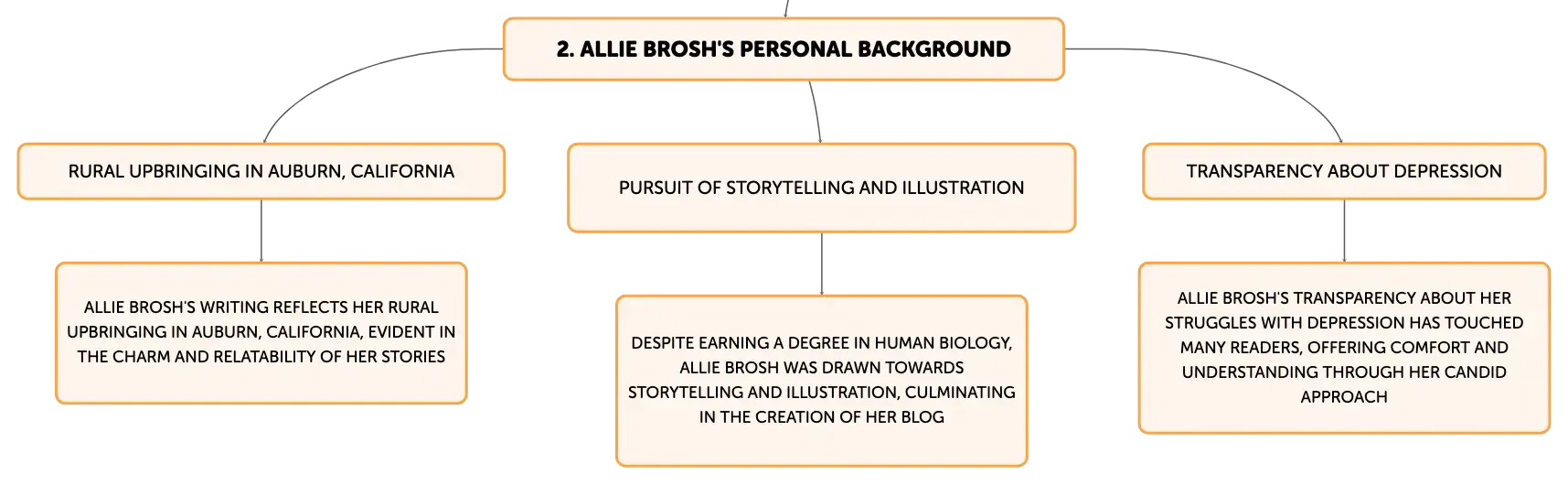 2. ALLIE BROSH'S PERSONAL BACKGROUND

RURAL UPBRINGING IN AUBURN, CALIFORNIA

ALLIE BROSH'S WRITING REFLECTS HER RURAL UPBRINGING IN AUBURN, CALIFORNIA, EVIDENT IN THE CHARM AND RELATABILITY OF HER STORIES

PURSUIT OF STORYTELLING AND ILLUSTRATION

DESPITE EARNING A DEGREE IN HUMAN BIOLOGY, ALLIE BROSH WAS DRAWN TOWARDS STORYTELLING AND ILLUSTRATION, CULMINATING IN THE CREATION OF HER BLOG

TRANSPARENCY ABOUT DEPRESSION

ALLIE BROSH'S TRANSPARENCY ABOUT HER STRUGGLES WITH DEPRESSION HAS TOUCHED MANY READERS, OFFERING COMFORT AND UNDERSTANDING THROUGH HER CANDID APPROACH